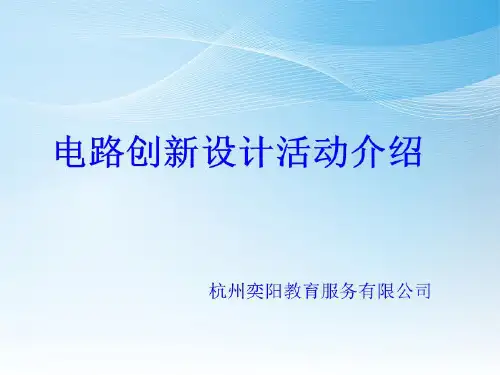 电路创新设计活动介绍

杭州奕阳教育服务有限公司